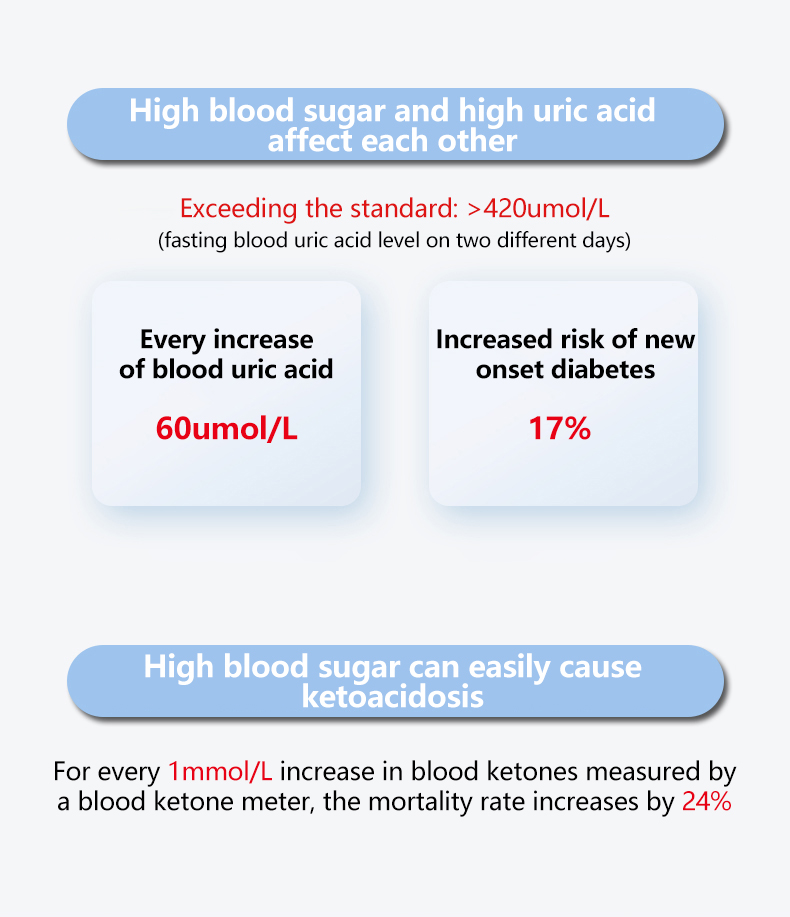 High blood sugar and high uric acid affect each other

Exceeding the standard: >420umol/L
(fasting blood uric acid level on two different days)

Every increase of blood uric acid

60umol/L

Increased risk of new onset diabetes

17%

High blood sugar can easily cause ketoacidosis

For every 1mmol/L increase in blood ketones measured by a blood ketone meter, the mortality rate increases by 24%